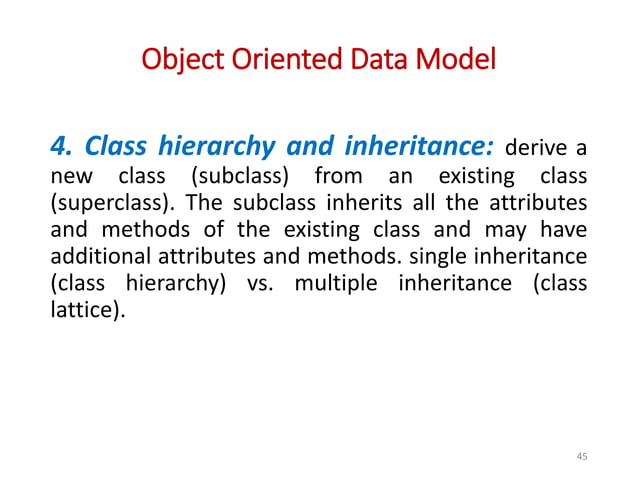 Object Oriented Data Model

4. Class hierarchy and inheritance: derive a new class (subclass) from an existing class (superclass). The subclass inherits all the attributes and methods of the existing class and may have additional attributes and methods. single inheritance (class hierarchy) vs. multiple inheritance (class lattice).

45